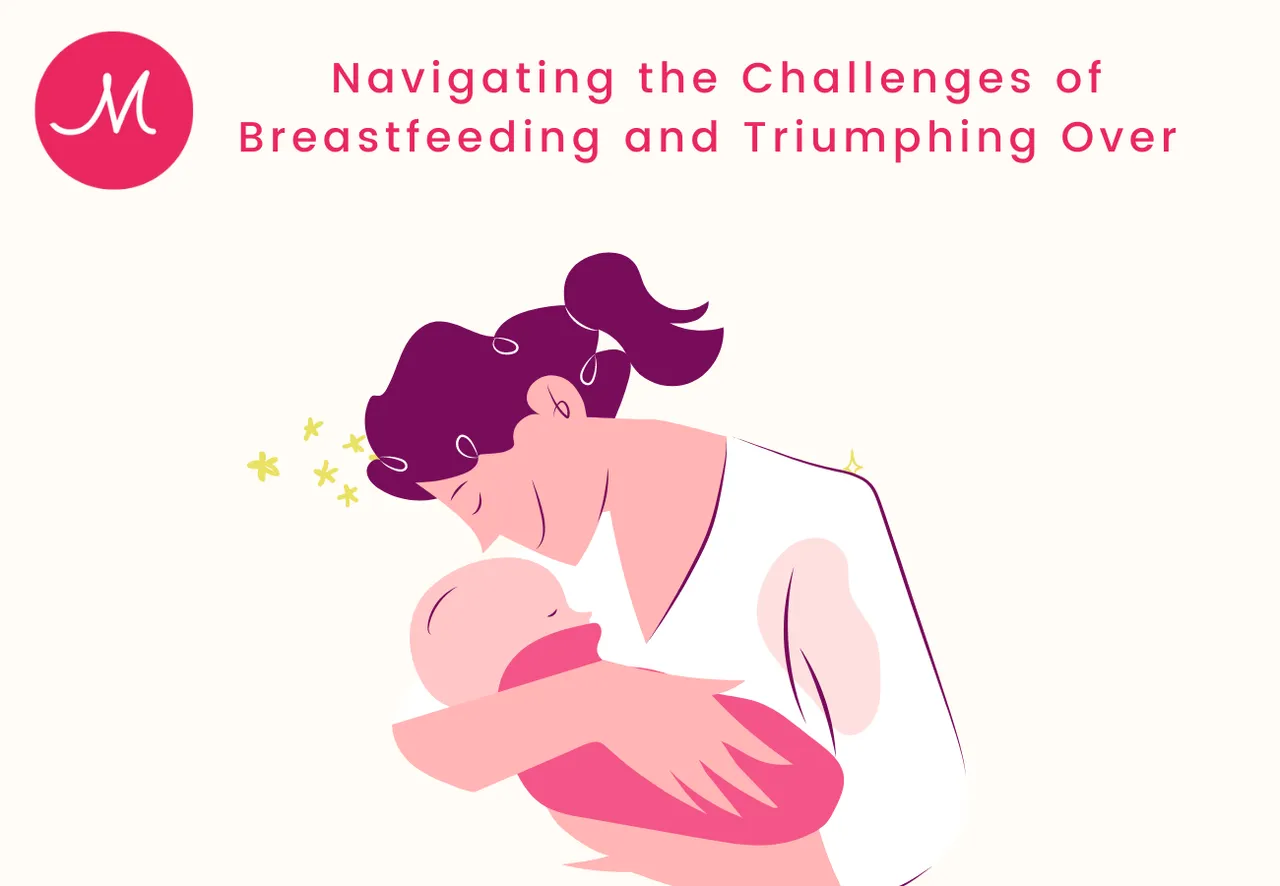 M

Navigating the Challenges of Breastfeeding and Triumphing Over